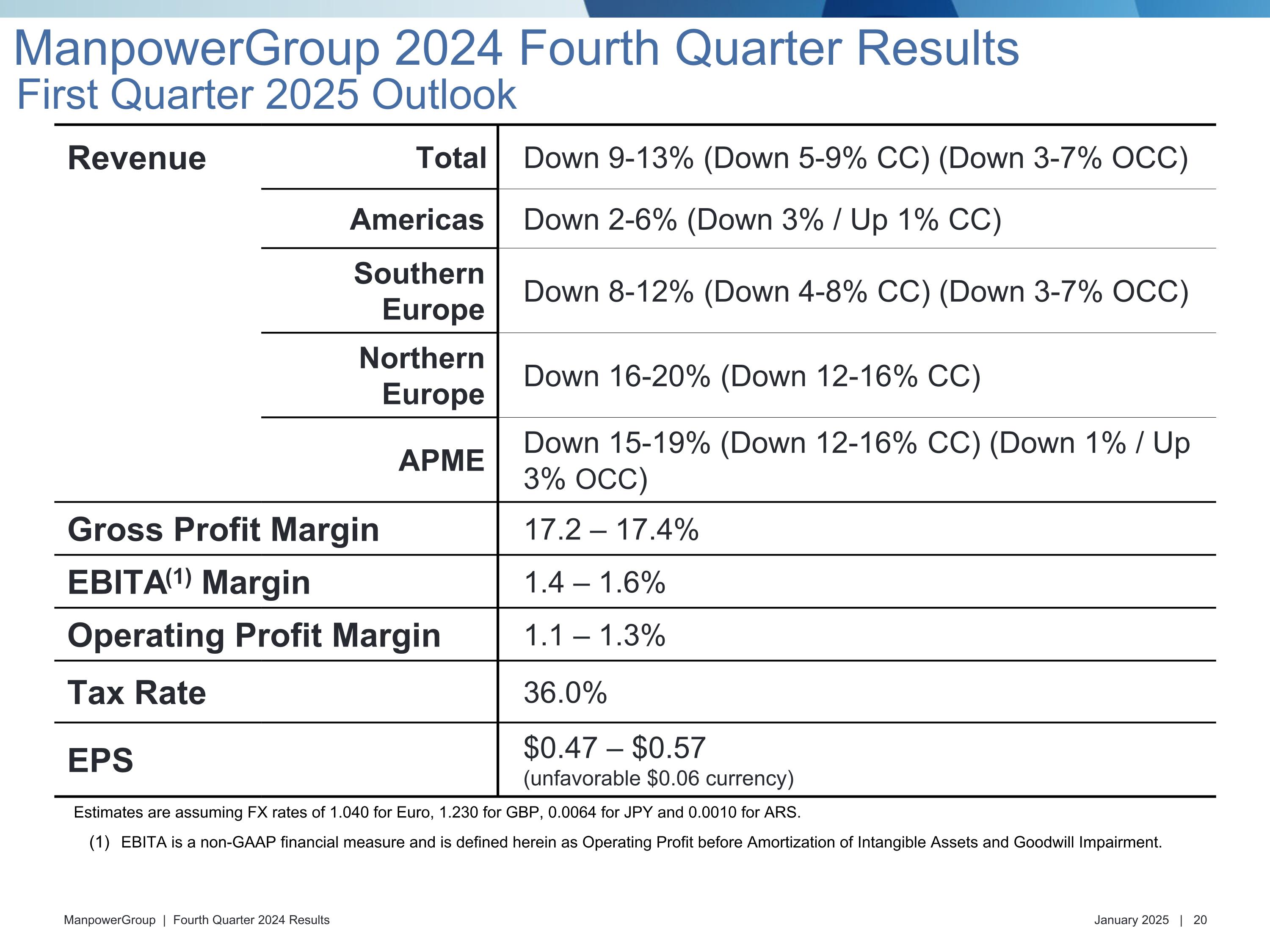 ManpowerGroup 2024 Fourth Quarter Results
First Quarter 2025 Outlook

| | | |
|---|---|---|
| Revenue | Total | Down 9-13% (Down 5-9% CC) (Down 3-7% OCC) |
| | Americas | Down 2-6% (Down 3% / Up 1% CC) |
| | Southern Europe | Down 8-12% (Down 4-8% CC) (Down 3-7% OCC) |
| | Northern Europe | Down 16-20% (Down 12-16% CC) |
| | APME | Down 15-19% (Down 12-16% CC) (Down 1% / Up 3% OCC) |
| Gross Profit Margin | | 17.2 – 17.4% |
| EBITA$^{(1)}$ Margin | | 1.4 – 1.6% |
| Operating Profit Margin | | 1.1 – 1.3% |
| Tax Rate | | 36.0% |
| EPS | | \$0.47 – \$0.57 (unfavorable \$0.06 currency) |

Estimates are assuming FX rates of 1.040 for Euro, 1.230 for GBP, 0.0064 for JPY and 0.0010 for ARS.

(1) EBITA is a non-GAAP financial measure and is defined herein as Operating Profit before Amortization of Intangible Assets and Goodwill Impairment.

ManpowerGroup | Fourth Quarter 2024 Results

January 2025 | 20